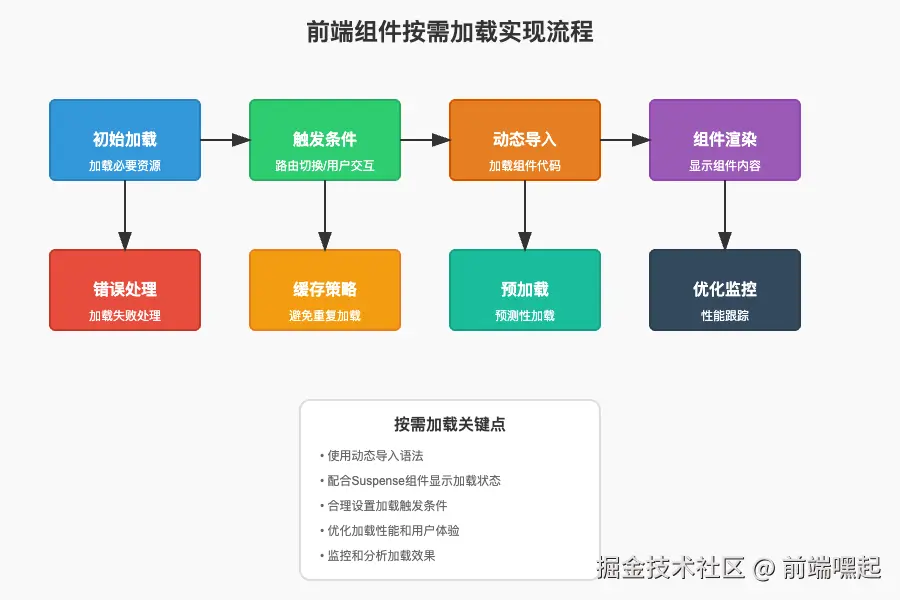 前端组件按需加载实现流程

初始加载
加载必要资源

触发条件
路由切换/用户交互

动态导入
加载组件代码

组件渲染
显示组件内容

错误处理
加载失败处理

缓存策略
避免重复加载

预加载
预测性加载

优化监控
性能跟踪

按需加载关键点

• 使用动态导入语法
• 配合Suspense组件显示加载状态
• 合理设置加载触发条件
• 优化加载性能和用户体验
• 监控和分析加载效果

掘金技术社区 @ 前端嘿起